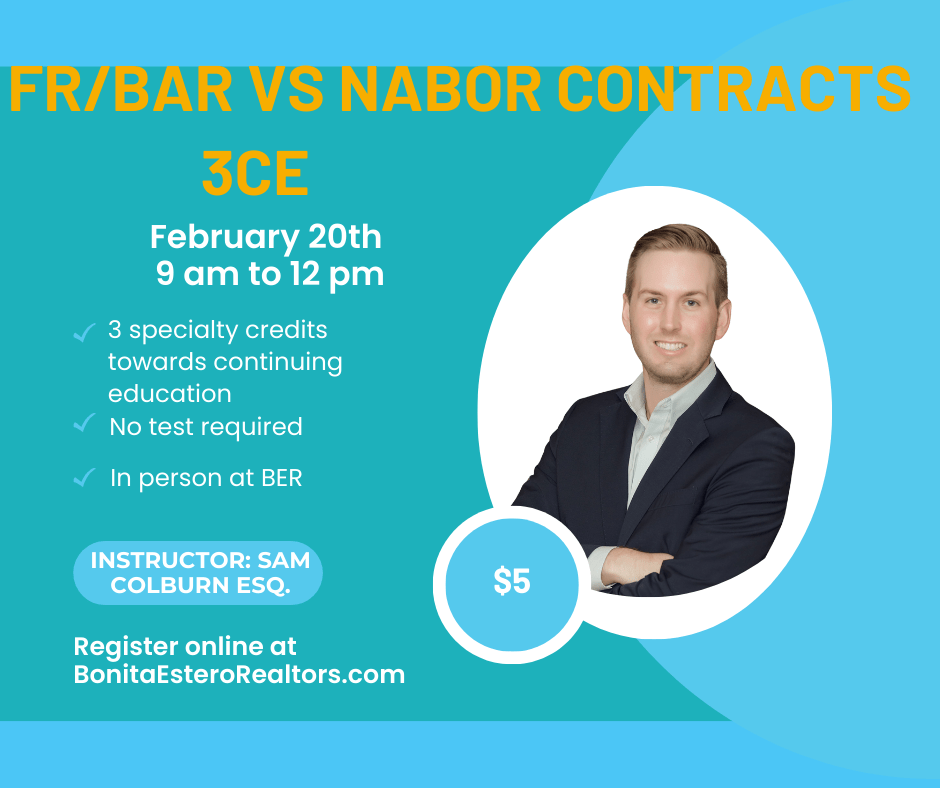 FR/BAR VS NABOR CONTRACTS
3CE

February 20th
9 am to 12 pm

3 specialty credits towards continuing education

No test required

In person at BER

INSTRUCTOR: SAM COLBURN ESQ.

$5

Register online at BonitaEsteroRealtors.com